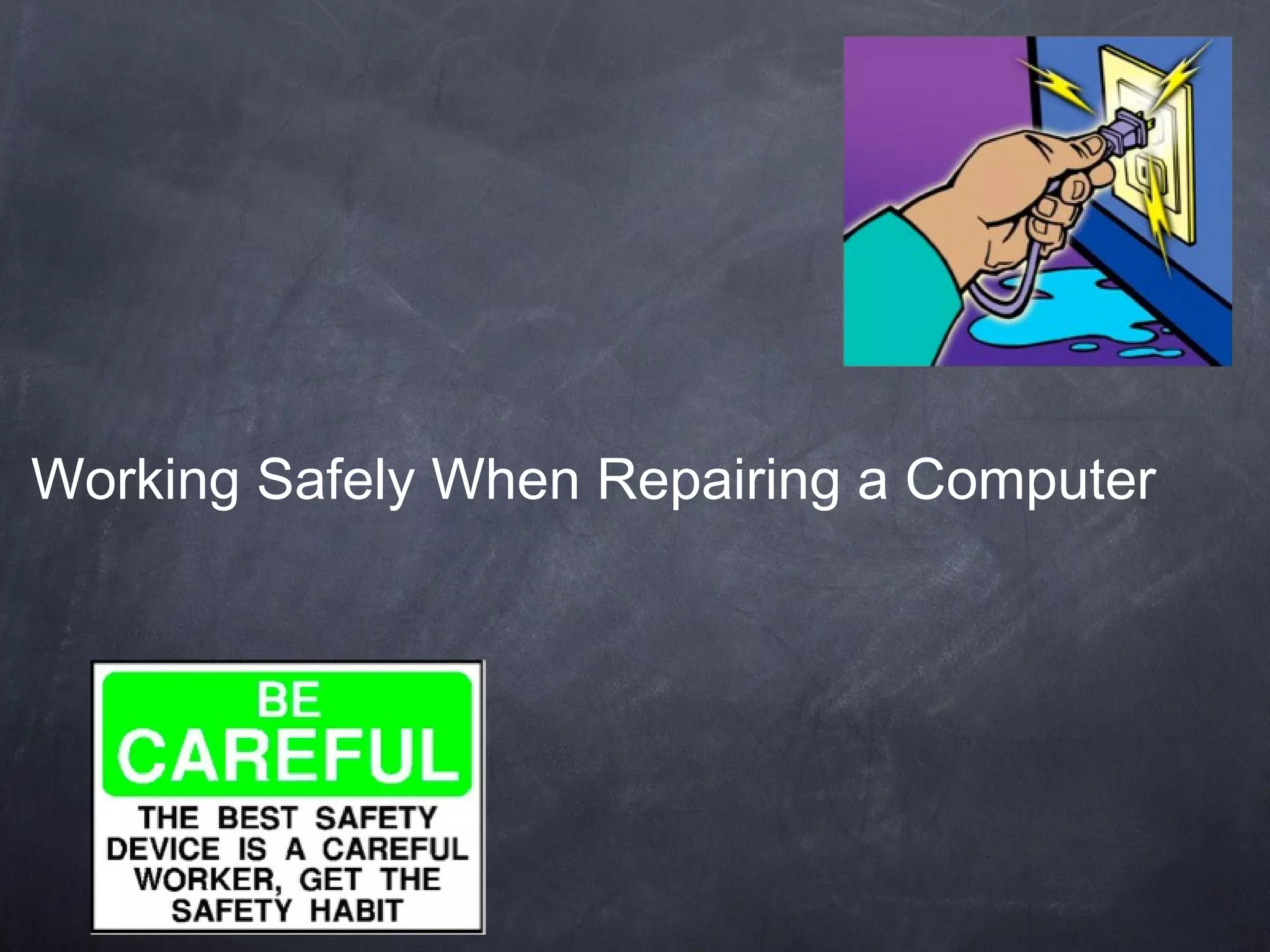 Working Safely When Repairing a Computer

BE
CAREFUL

THE BEST SAFETY DEVICE IS A CAREFUL WORKER, GET THE SAFETY HABIT